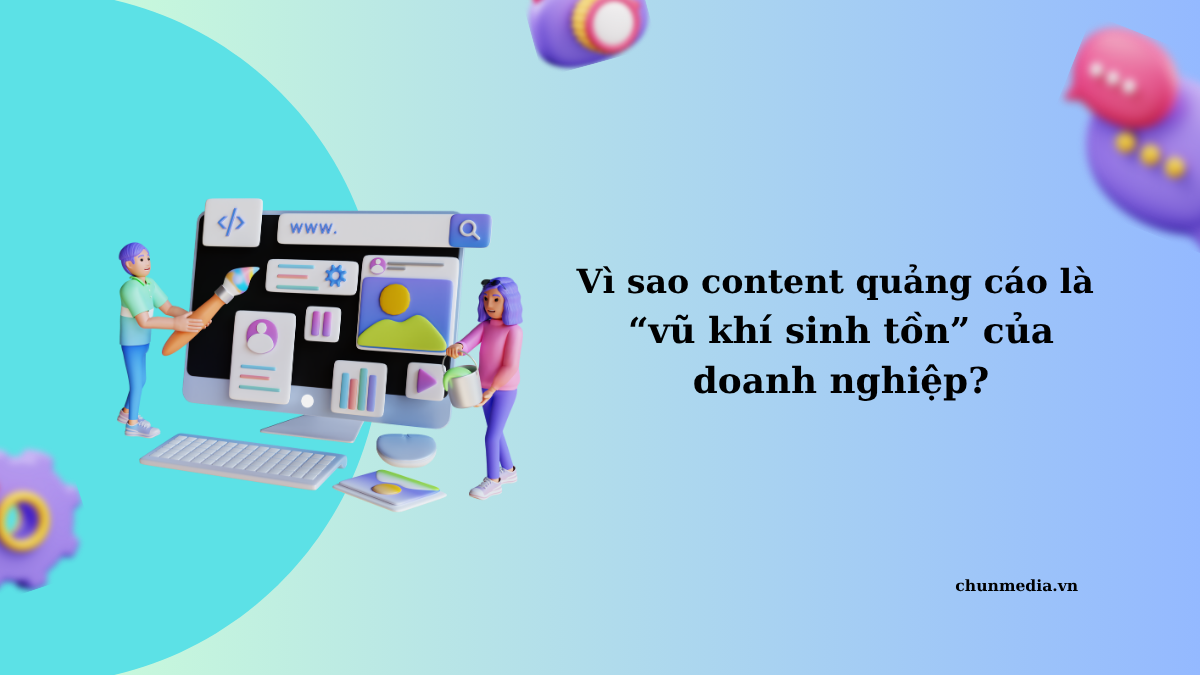 </>

www.

Vì sao content quảng cáo là “vũ khí sinh tồn” của doanh nghiệp?

chunmedia.vn